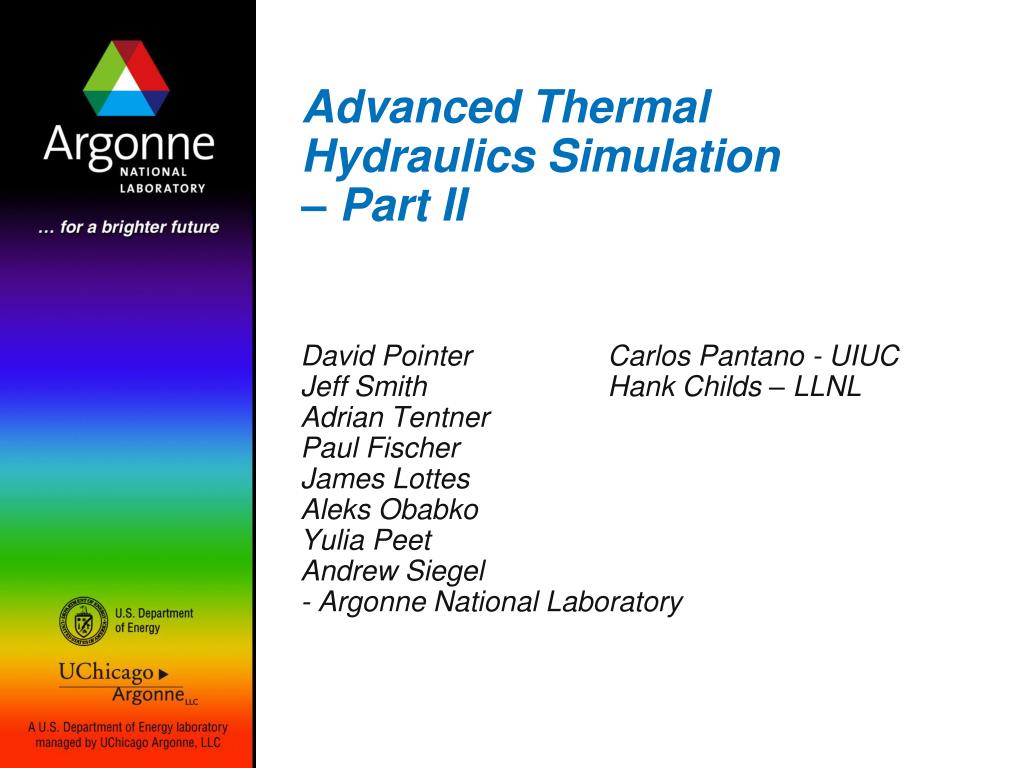 Argonne
NATIONAL LABORATORY

… for a brighter future

U.S. Department of Energy

UChicago ▸ Argonne LLC

A U.S. Department of Energy laboratory managed by UChicago Argonne, LLC

Advanced Thermal Hydraulics Simulation – Part II

David Pointer
Jeff Smith
Adrian Tentner
Paul Fischer
James Lottes
Aleks Obabko
Yulia Peet
Andrew Siegel
- Argonne National Laboratory

Carlos Pantano - UIUC
Hank Childs – LLNL